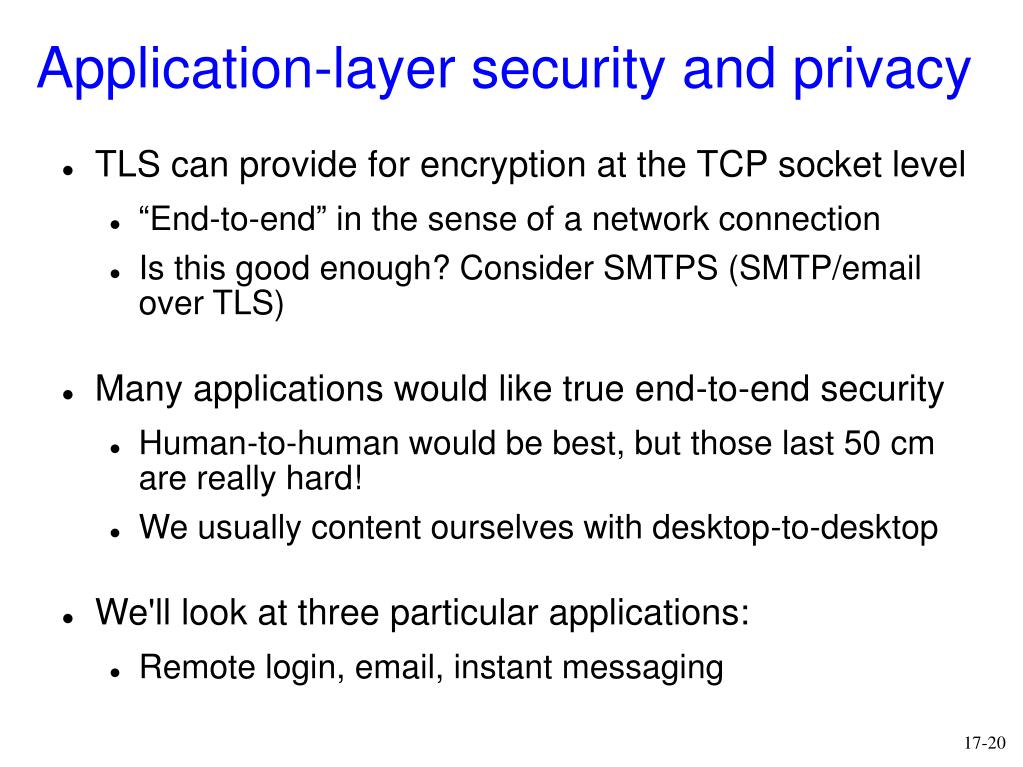 Application-layer security and privacy

- TLS can provide for encryption at the TCP socket level
  - “End-to-end” in the sense of a network connection
  - Is this good enough? Consider SMTPS (SMTP/email over TLS)

- Many applications would like true end-to-end security
  - Human-to-human would be best, but those last 50 cm are really hard!
  - We usually content ourselves with desktop-to-desktop

- We'll look at three particular applications:
  - Remote login, email, instant messaging

17-20